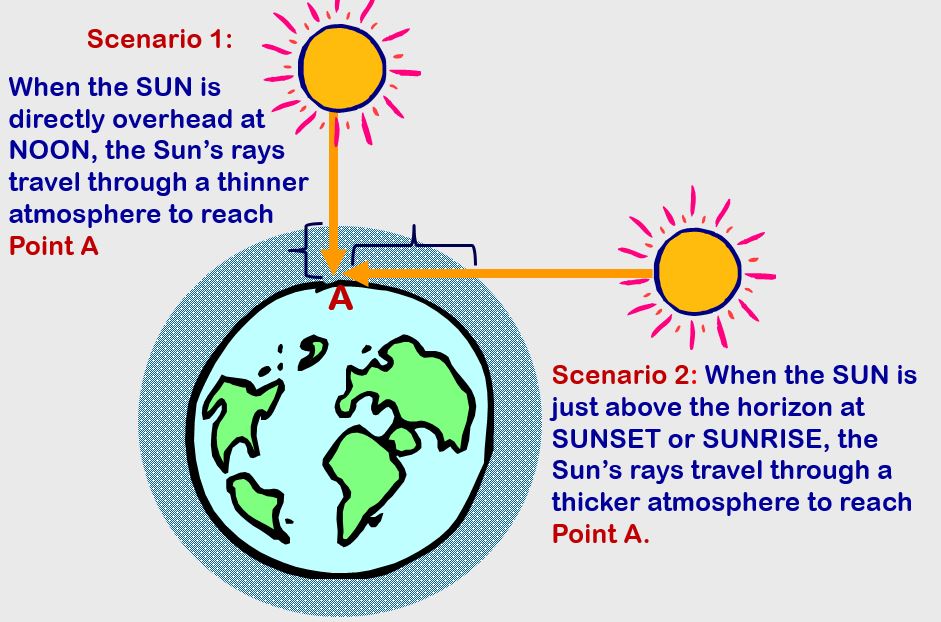 Scenario 1:

When the SUN is directly overhead at NOON, the Sun's rays travel through a thinner atmosphere to reach Point A

A

Scenario 2: When the SUN is just above the horizon at SUNSET or SUNRISE, the Sun's rays travel through a thicker atmosphere to reach Point A.